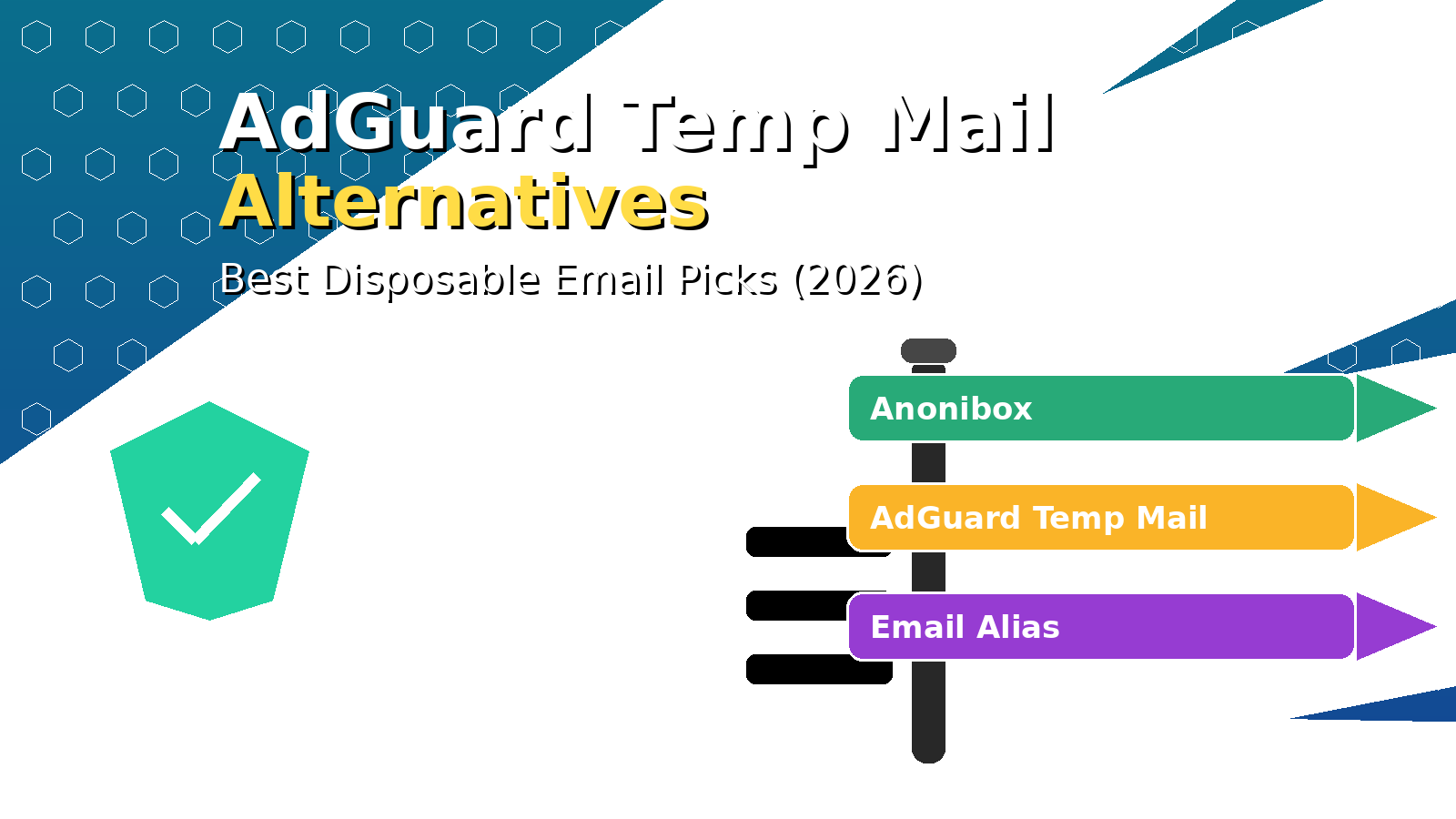 AdGuard Temp Mail Alternatives

Best Disposable Email Picks (2026)

Anonibox

AdGuard Temp Mail

Email Alias